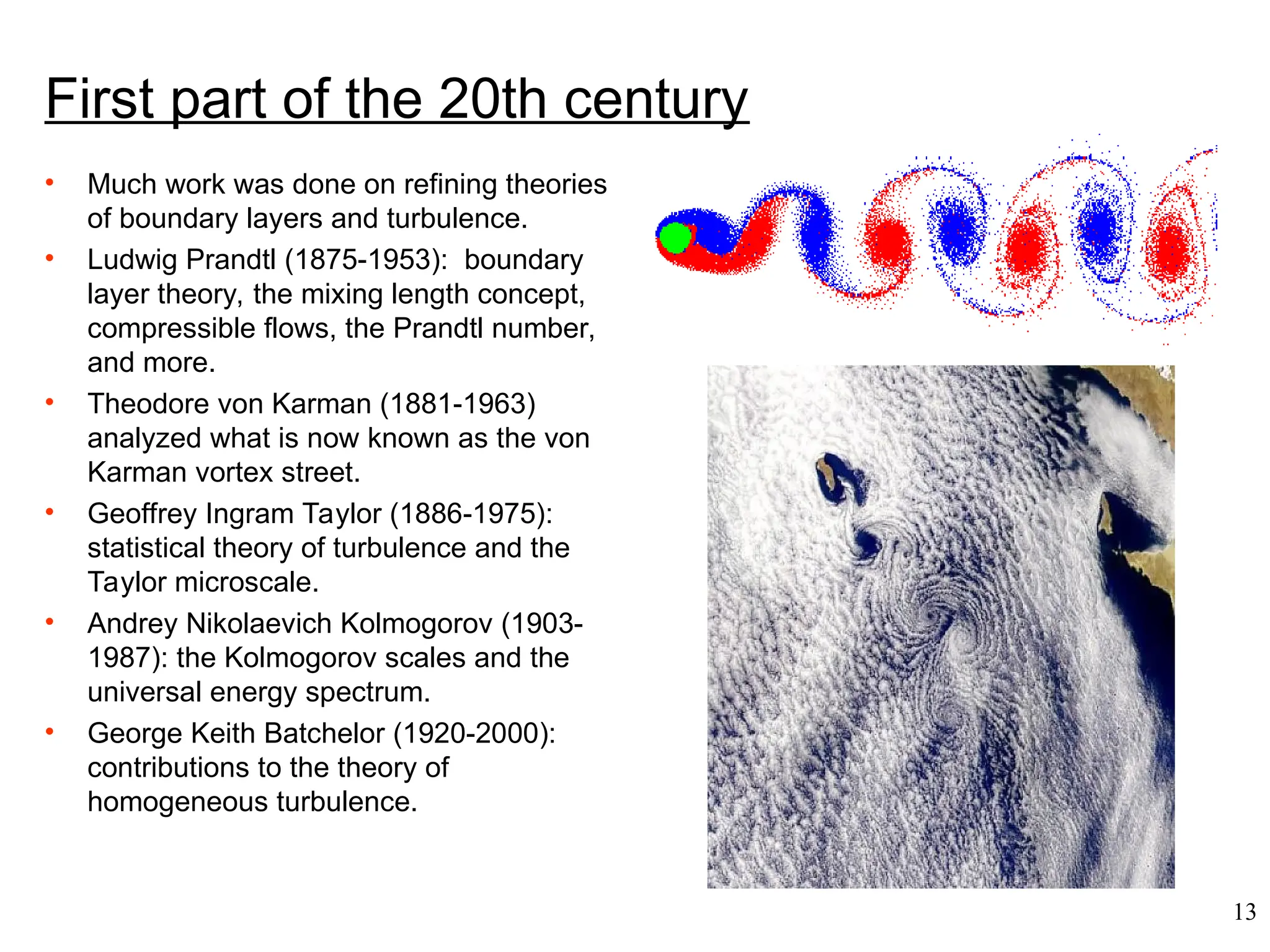 First part of the 20th century

• Much work was done on refining theories of boundary layers and turbulence.
• Ludwig Prandtl (1875-1953): boundary layer theory, the mixing length concept, compressible flows, the Prandtl number, and more.
• Theodore von Karman (1881-1963) analyzed what is now known as the von Karman vortex street.
• Geoffrey Ingram Taylor (1886-1975): statistical theory of turbulence and the Taylor microscale.
• Andrey Nikolaevich Kolmogorov (1903-1987): the Kolmogorov scales and the universal energy spectrum.
• George Keith Batchelor (1920-2000): contributions to the theory of homogeneous turbulence.

13